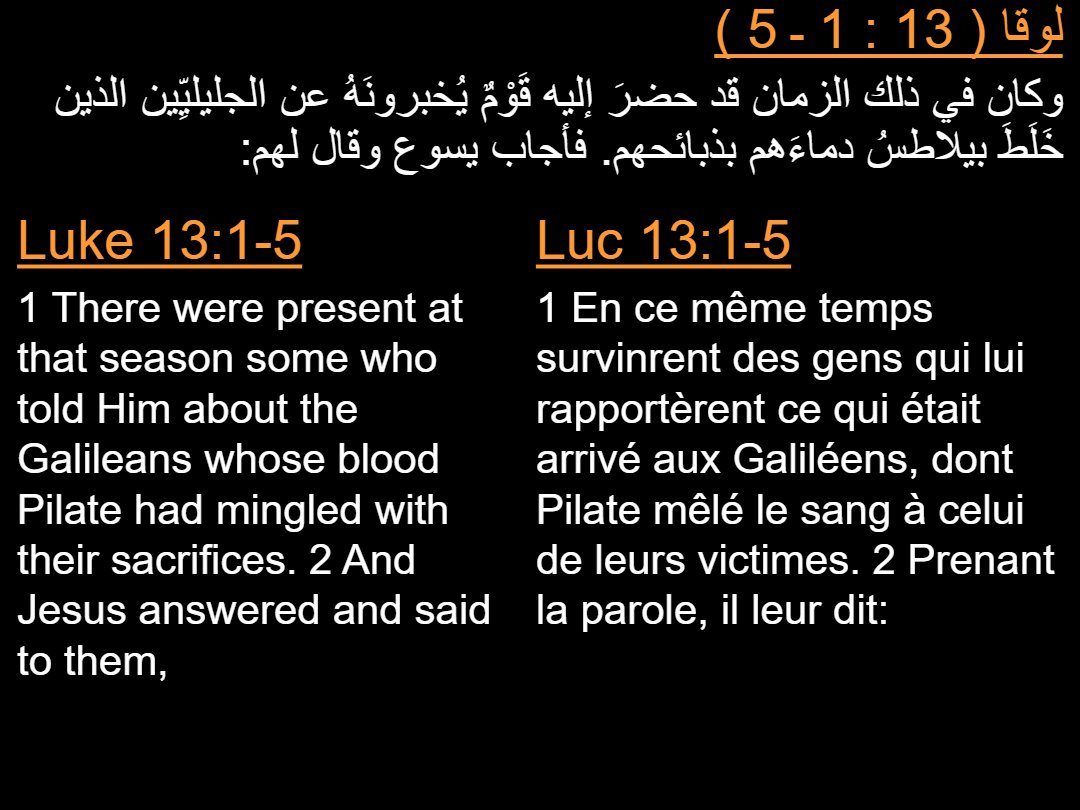 لوقا ( 13 : 1 - 5 )

وكان في ذلك الزمان قد حضرَ إليه قَوْمٌ يُخبرونَهُ عن الجليليّين الذين خَلَطَ بيلاطسُ دماءَهم بذبائحهم. فأجاب يسوع وقال لهم:

Luke 13:1-5

1 There were present at that season some who told Him about the Galileans whose blood Pilate had mingled with their sacrifices. 2 And Jesus answered and said to them,

Luc 13:1-5

1 En ce même temps survinrent des gens qui lui rapportèrent ce qui était arrivé aux Galiléens, dont Pilate mêlé le sang à celui de leurs victimes. 2 Prenant la parole, il leur dit: